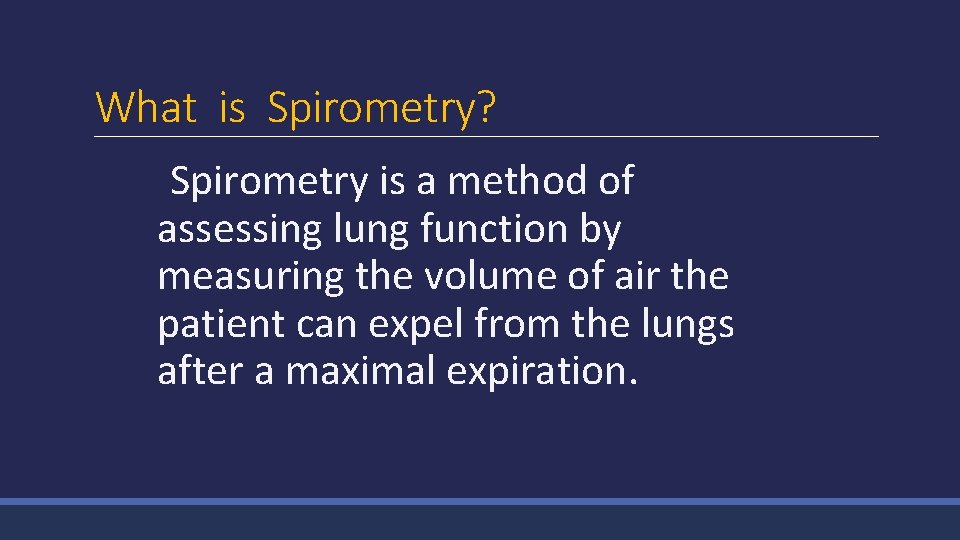 What is Spirometry?

Spirometry is a method of assessing lung function by measuring the volume of air the patient can expel from the lungs after a maximal expiration.